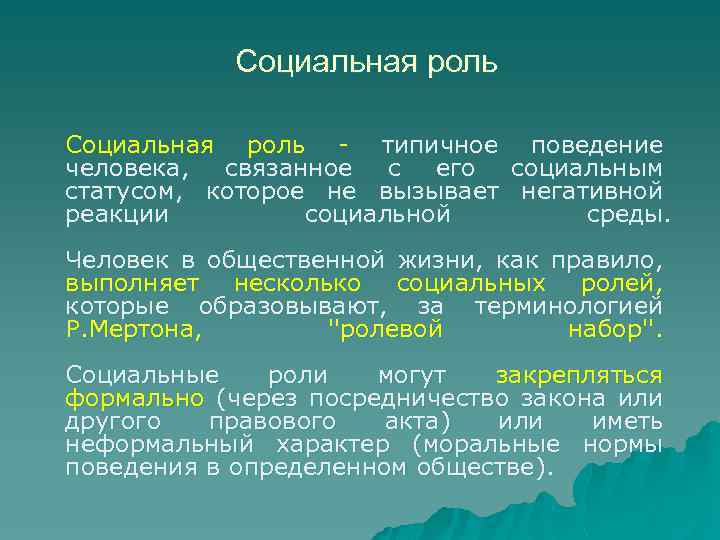 Социальная роль

Социальная роль - типичное поведение человека, связанное с его социальным статусом, которое не вызывает негативной реакции социальной среды.

Человек в общественной жизни, как правило, выполняет несколько социальных ролей, которые образовывают, за терминологией Р.Мертона, "ролевой набор".

Социальные роли могут закрепляться формально (через посредничество закона или другого правового акта) или иметь неформальный характер (моральные нормы поведения в определенном обществе).